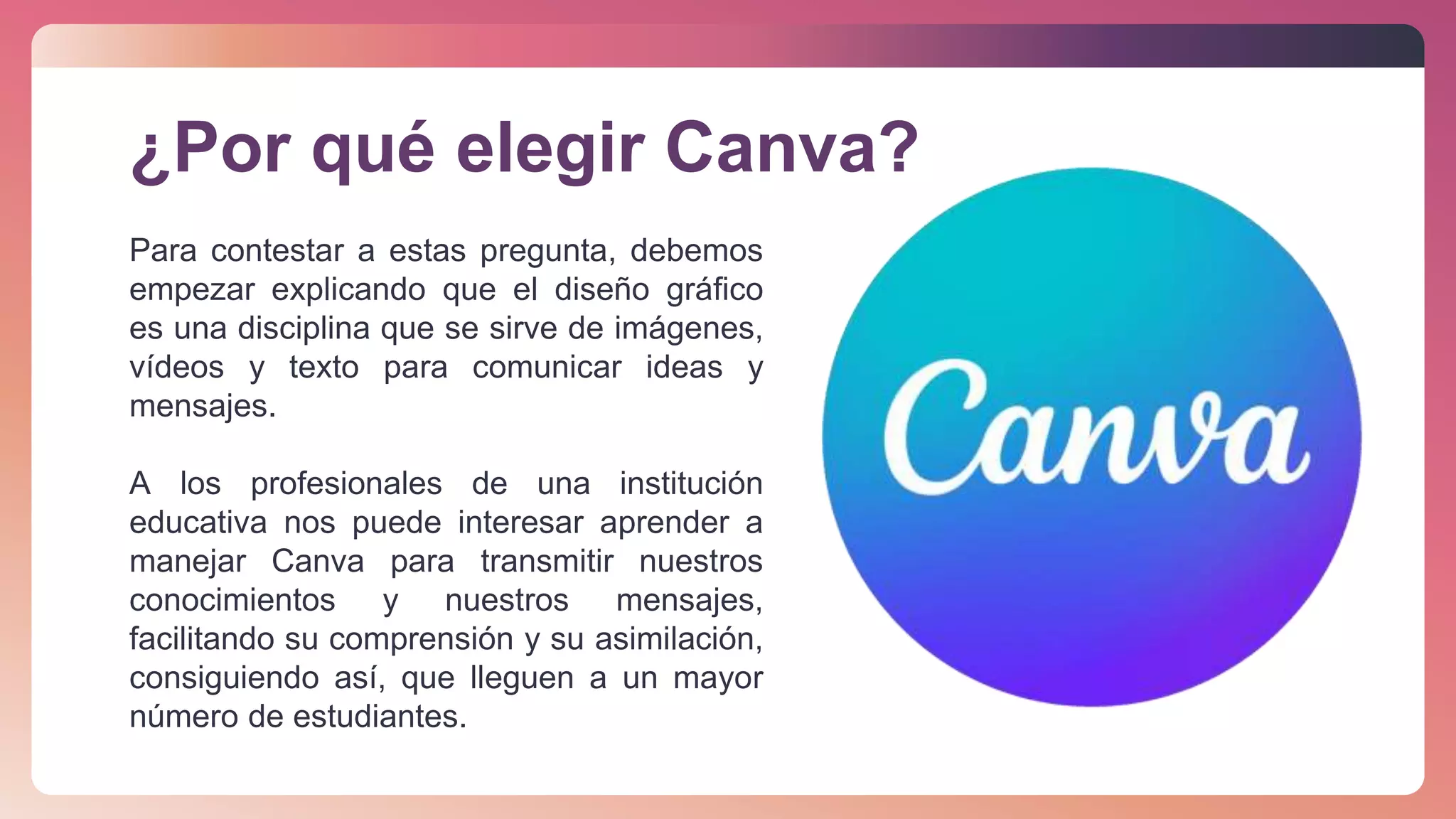 ¿Por qué elegir Canva?

Para contestar a estas pregunta, debemos empezar explicando que el diseño gráfico es una disciplina que se sirve de imágenes, vídeos y texto para comunicar ideas y mensajes.

A los profesionales de una institución educativa nos puede interesar aprender a manejar Canva para transmitir nuestros conocimientos y nuestros mensajes, facilitando su comprensión y su asimilación, consiguiendo así, que lleguen a un mayor número de estudiantes.

Canva